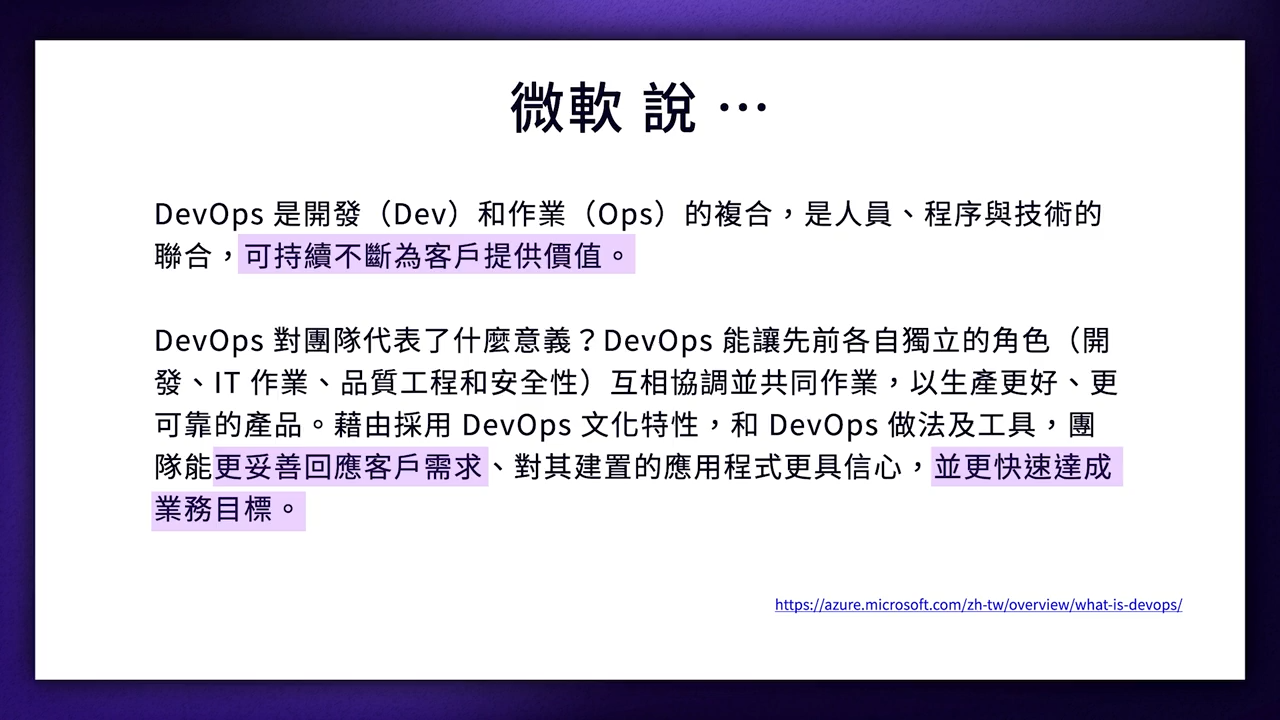 微軟 說 …

DevOps 是開發（Dev）和作業（Ops）的複合，是人員、程序與技術的聯合，可持續不斷為客戶提供價值。

DevOps 對團隊代表了什麼意義？DevOps 能讓先前各自獨立的角色（開發、IT 作業、品質工程和安全性）互相協調並共同作業，以生產更好、更可靠的產品。藉由採用 DevOps 文化特性，和 DevOps 做法及工具，團隊能更妥善回應客戶需求、對其建置的應用程式更具信心，並更快速達成業務目標。

https://azure.microsoft.com/zh-tw/overview/what-is-devops/